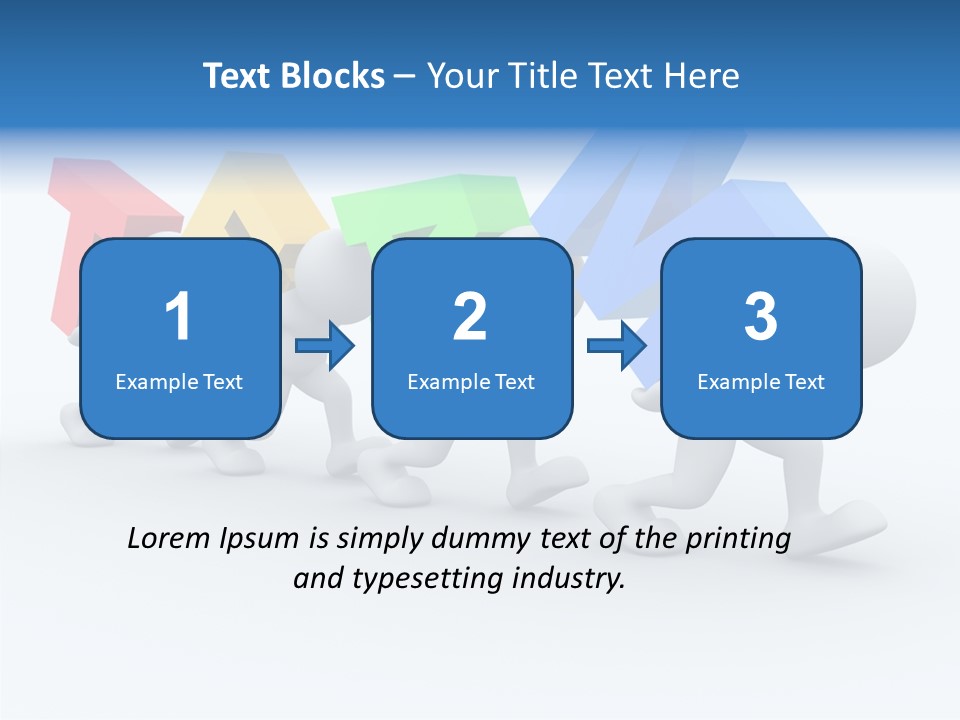 Text Blocks – Your Title Text Here

1
Example Text

2
Example Text

3
Example Text

Lorem Ipsum is simply dummy text of the printing and typesetting industry.